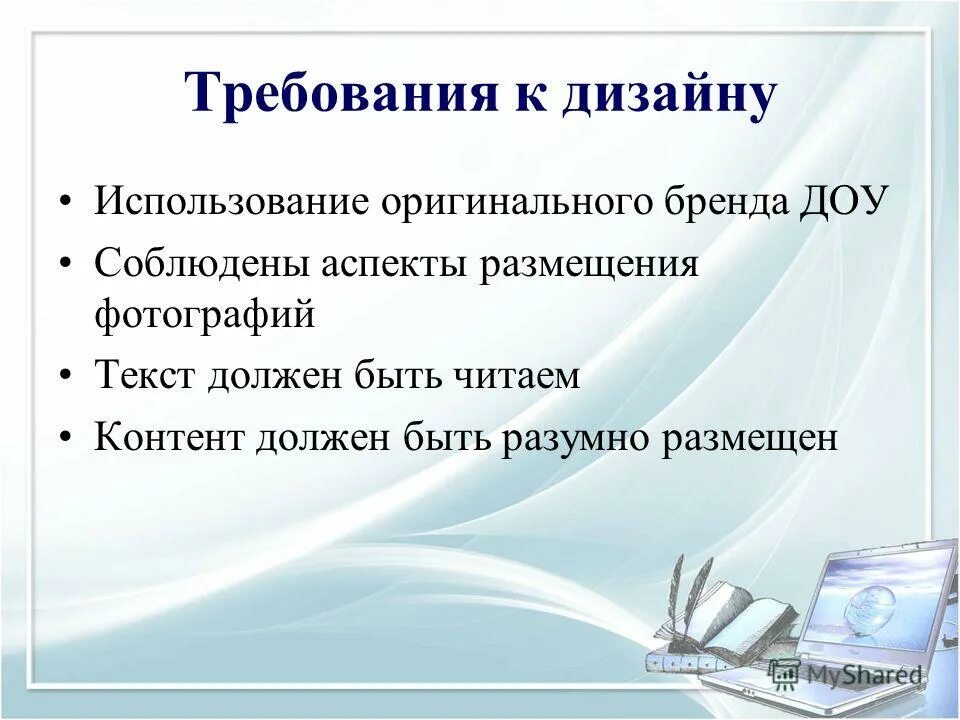 Требования к дизайну

• Использование оригинального бренда ДОУ
• Соблюдены аспекты размещения фотографий
• Текст должен быть читаем
• Контент должен быть разумно размещен

MyShared